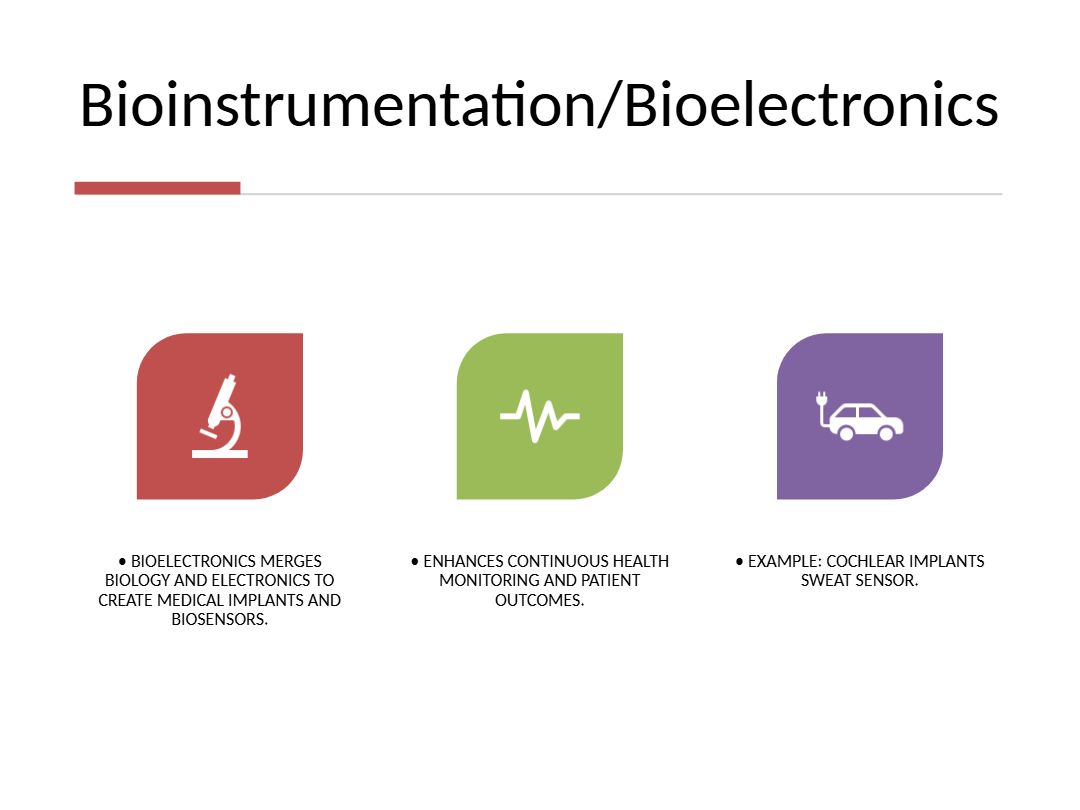 Bioinstrumentation/Bioelectronics

• BIOELECTRONICS MERGES BIOLOGY AND ELECTRONICS TO CREATE MEDICAL IMPLANTS AND BIOSENSORS.

• ENHANCES CONTINUOUS HEALTH MONITORING AND PATIENT OUTCOMES.

• EXAMPLE: COCHLEAR IMPLANTS SWEAT SENSOR.